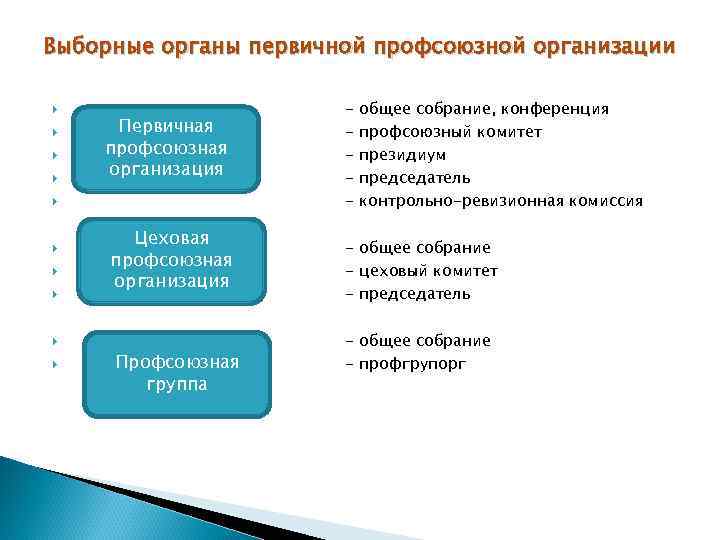 Выборные органы первичной профсоюзной организации

Первичная профсоюзная организация

- общее собрание, конференция
- профсоюзный комитет
- президиум
- председатель
- контрольно-ревизионная комиссия

Цеховая профсоюзная организация

- общее собрание
- цеховый комитет
- председатель

Профсоюзная группа

- общее собрание
- профгрупорг